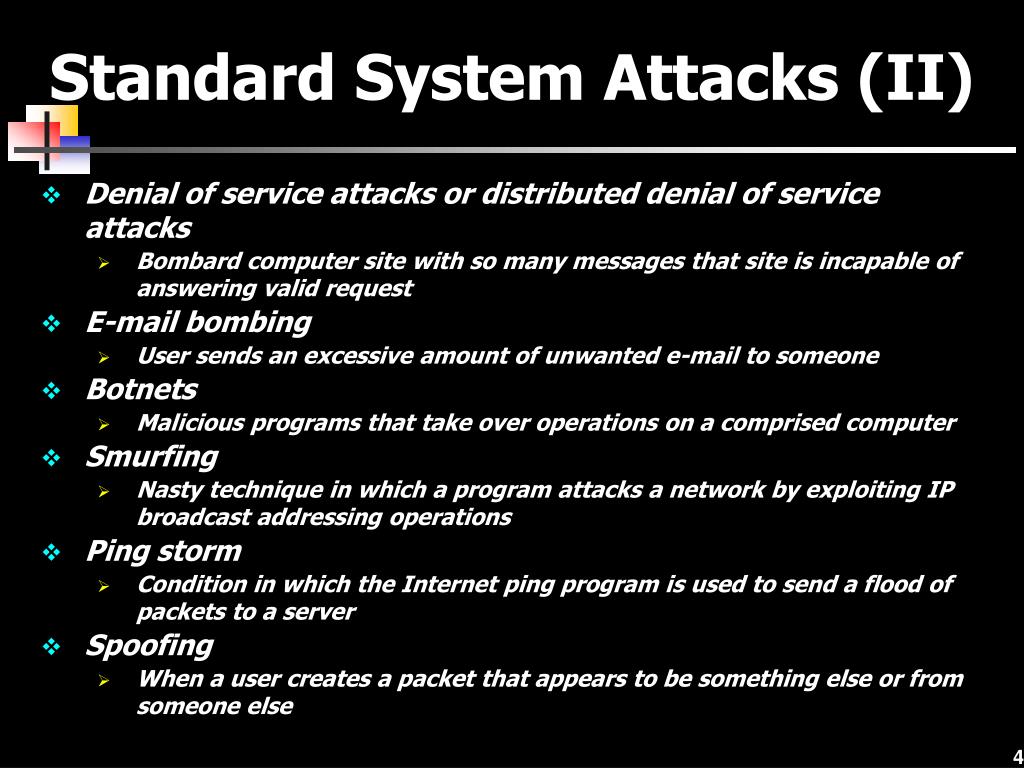 Standard System Attacks (II)

Denial of service attacks or distributed denial of service attacks

Bombard computer site with so many messages that site is incapable of answering valid request

E-mail bombing

User sends an excessive amount of unwanted e-mail to someone

Botnets

Malicious programs that take over operations on a comprised computer

Smurfing

Nasty technique in which a program attacks a network by exploiting IP broadcast addressing operations

Ping storm

Condition in which the Internet ping program is used to send a flood of packets to a server

Spoofing

When a user creates a packet that appears to be something else or from someone else

4